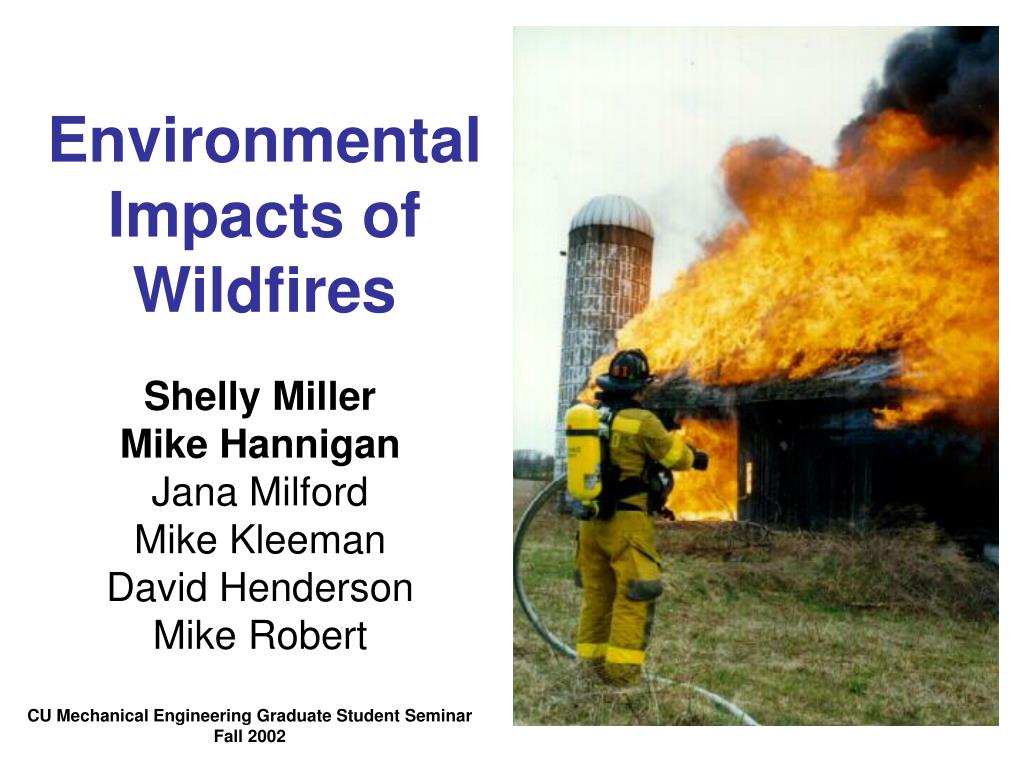 Environmental Impacts of Wildfires

Shelly Miller
Mike Hannigan
Jana Milford
Mike Kleeman
David Henderson
Mike Robert

CU Mechanical Engineering Graduate Student Seminar
Fall 2002